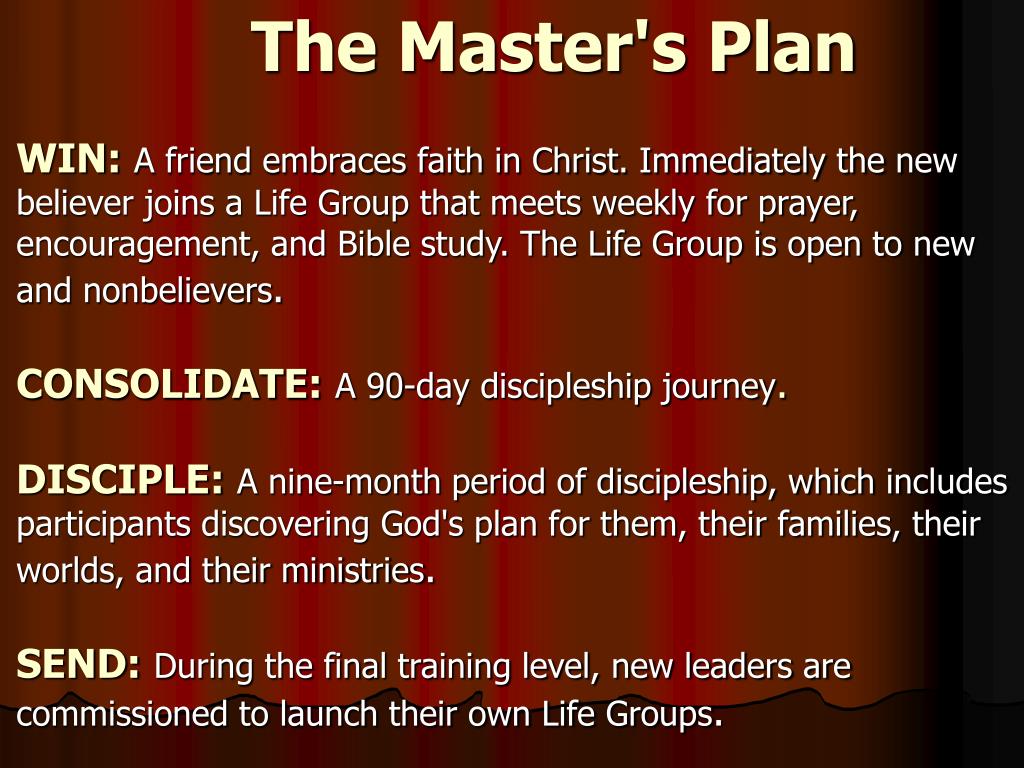 The Master's Plan

WIN: A friend embraces faith in Christ. Immediately the new believer joins a Life Group that meets weekly for prayer, encouragement, and Bible study. The Life Group is open to new and nonbelievers.

CONSOLIDATE: A 90-day discipleship journey.

DISCIPLE: A nine-month period of discipleship, which includes participants discovering God's plan for them, their families, their worlds, and their ministries.

SEND: During the final training level, new leaders are commissioned to launch their own Life Groups.